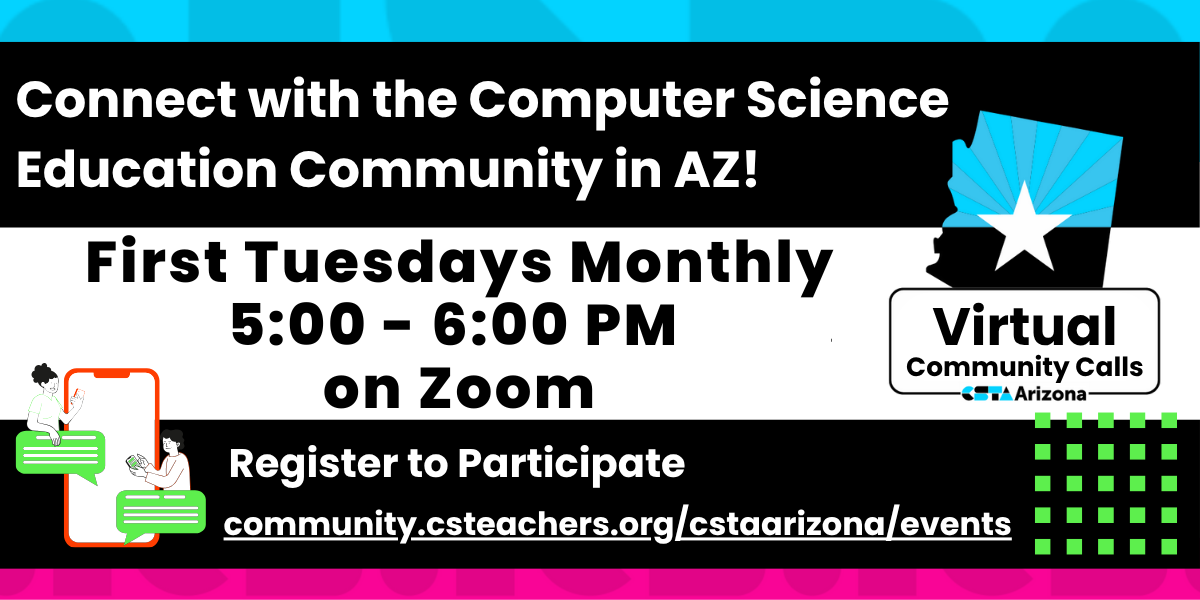 Connect with the Computer Science Education Community in AZ!

First Tuesdays Monthly
5:00 - 6:00 PM
on Zoom

Virtual
Community Calls
CSTA Arizona

Register to Participate

community.csteachers.org/cstaarizona/events